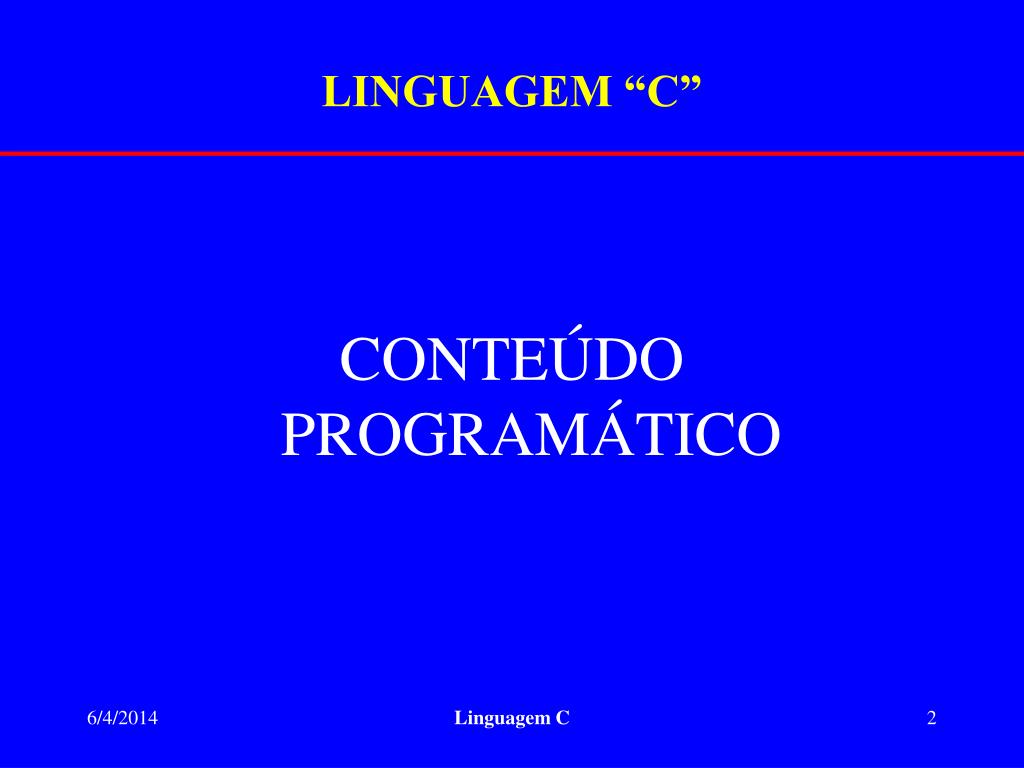 LINGUAGEM “C”

CONTEÚDO PROGRAMÁTICO

6/4/2014

Linguagem C

2